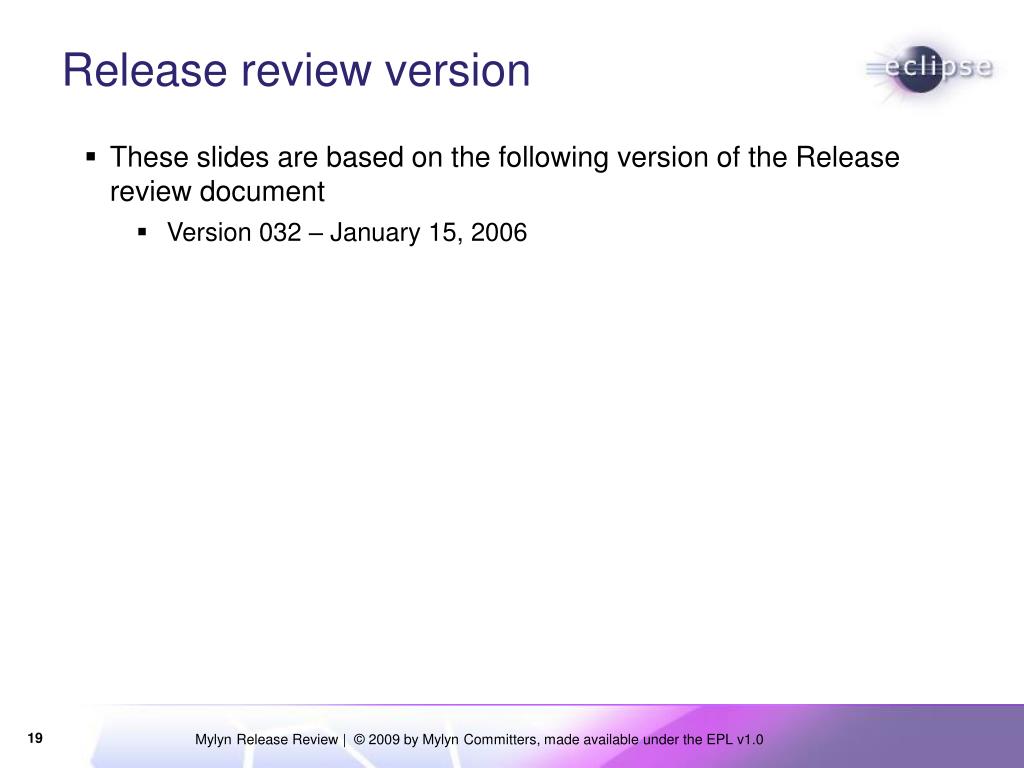 Release review version

eclipse

▪ These slides are based on the following version of the Release review document

▪ Version 032 – January 15, 2006

19

Mylyn Release Review | © 2009 by Mylyn Committers, made available under the EPL v1.0